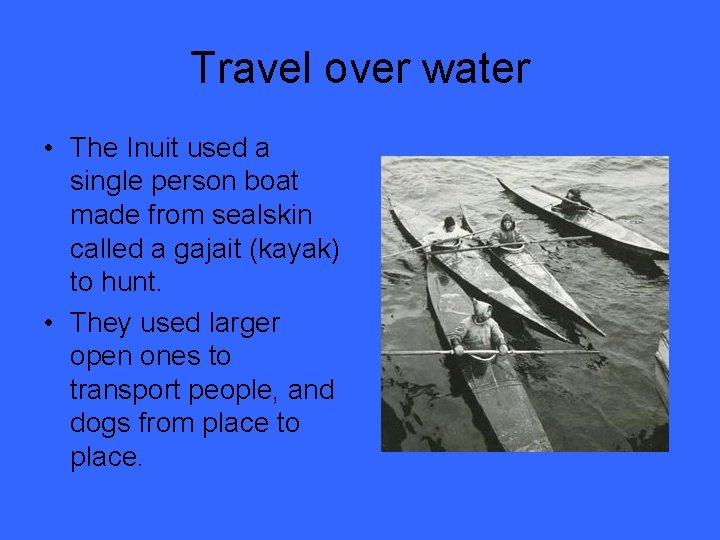 Travel over water

• The Inuit used a single person boat made from sealskin called a gajait (kayak) to hunt.

• They used larger open ones to transport people, and dogs from place to place.